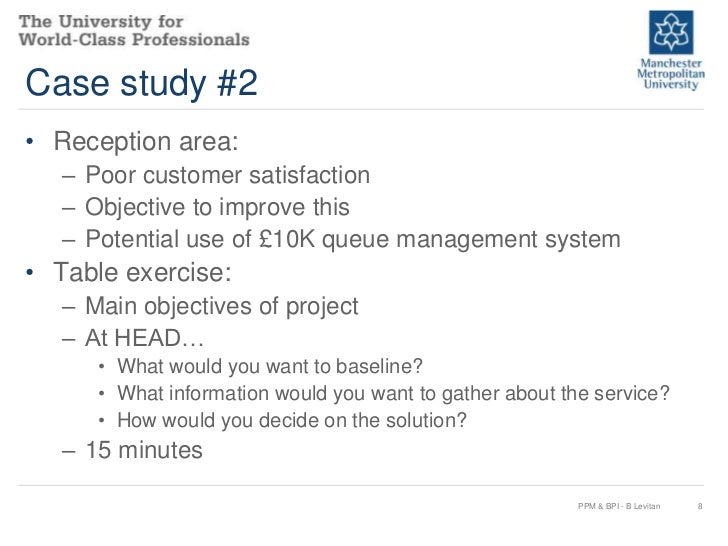 The University for
World-Class Professionals

Manchester Metropolitan University

Case study #2

• Reception area:
– Poor customer satisfaction
– Objective to improve this
– Potential use of £10K queue management system
• Table exercise:
– Main objectives of project
– At HEAD…
• What would you want to baseline?
• What information would you want to gather about the service?
• How would you decide on the solution?
– 15 minutes

PPM & BPI - B Levitan 8